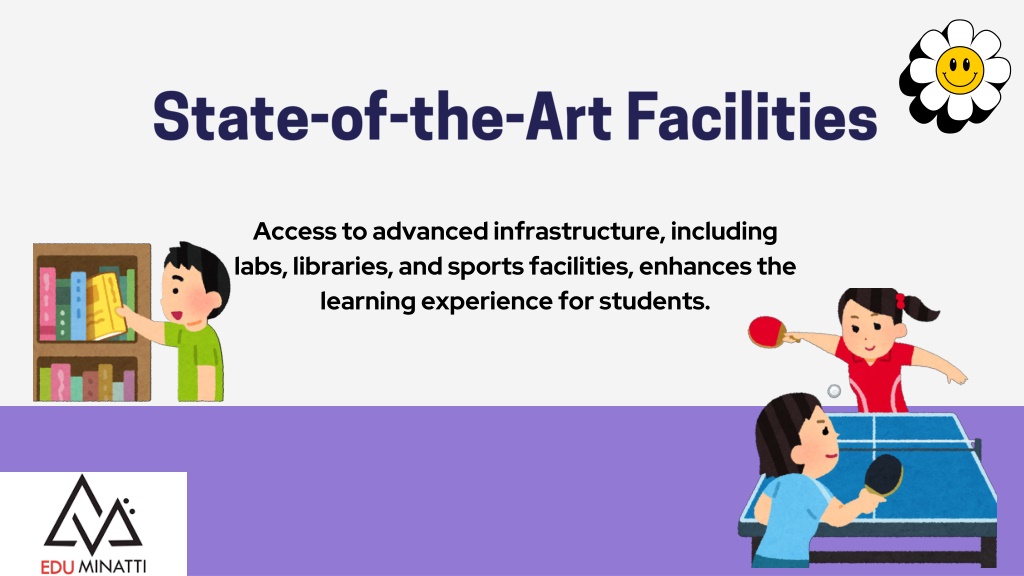 State-of-the-Art Facilities

Access to advanced infrastructure, including labs, libraries, and sports facilities, enhances the learning experience for students.

EDU MINATTI